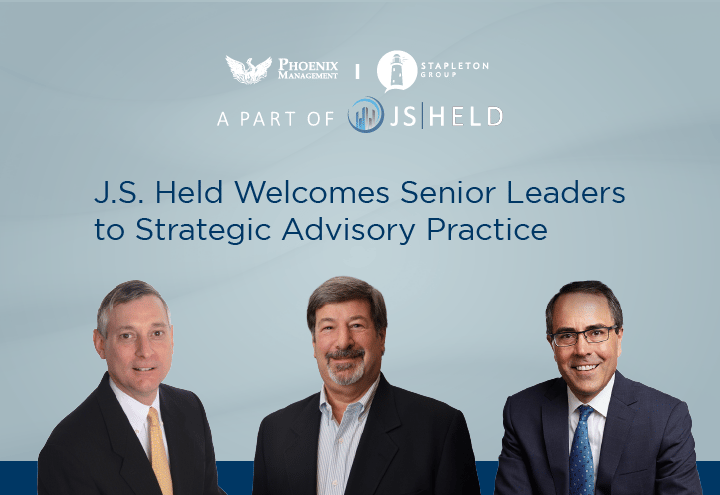 PHOENIX MANAGEMENT | STAPLETON GROUP

A PART OF JS|HELD

J.S. Held Welcomes Senior Leaders to Strategic Advisory Practice